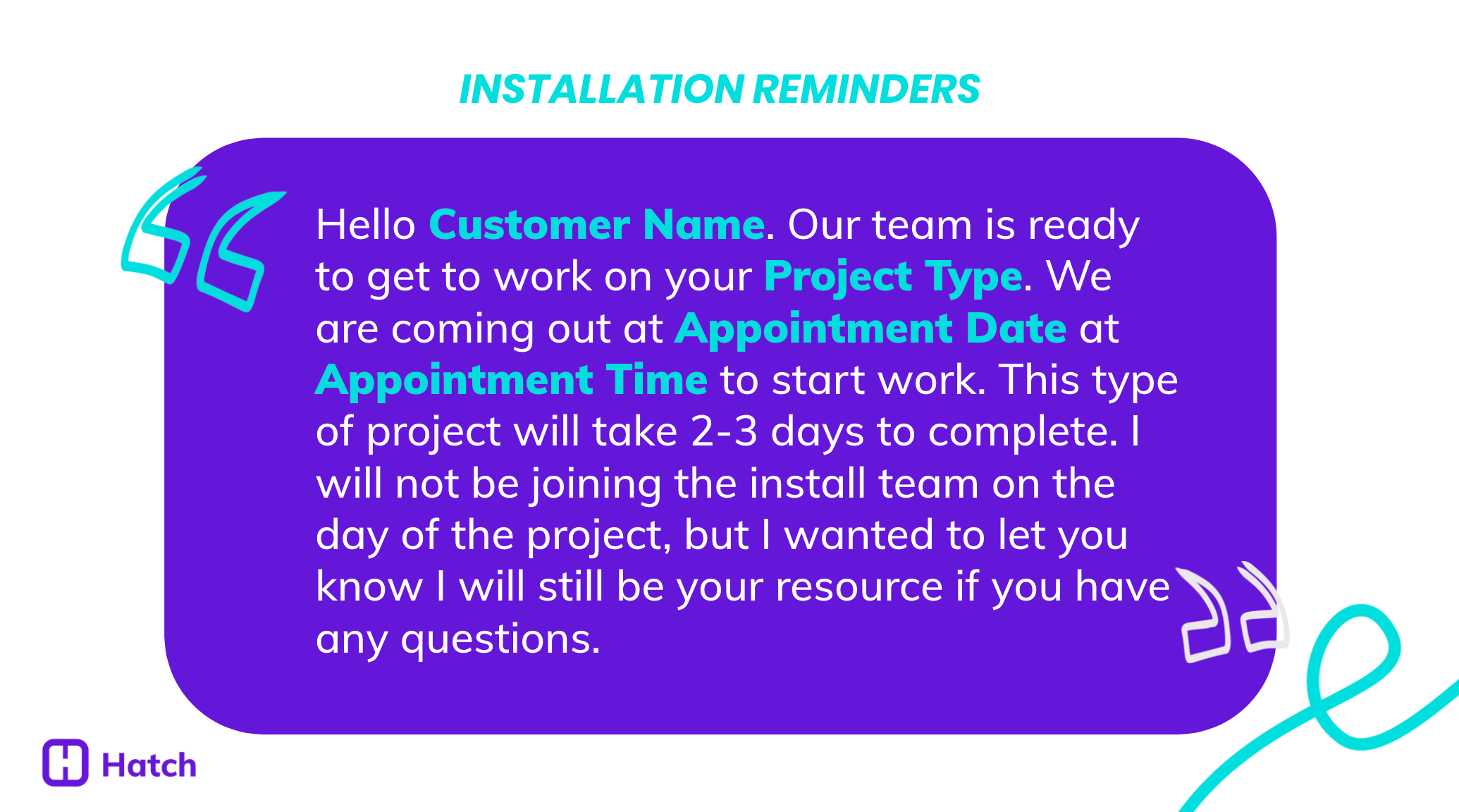 INSTALLATION REMINDERS

Hello Customer Name. Our team is ready to get to work on your Project Type. We are coming out at Appointment Date at Appointment Time to start work. This type of project will take 2-3 days to complete. I will not be joining the install team on the day of the project, but I wanted to let you know I will still be your resource if you have any questions.

Hatch